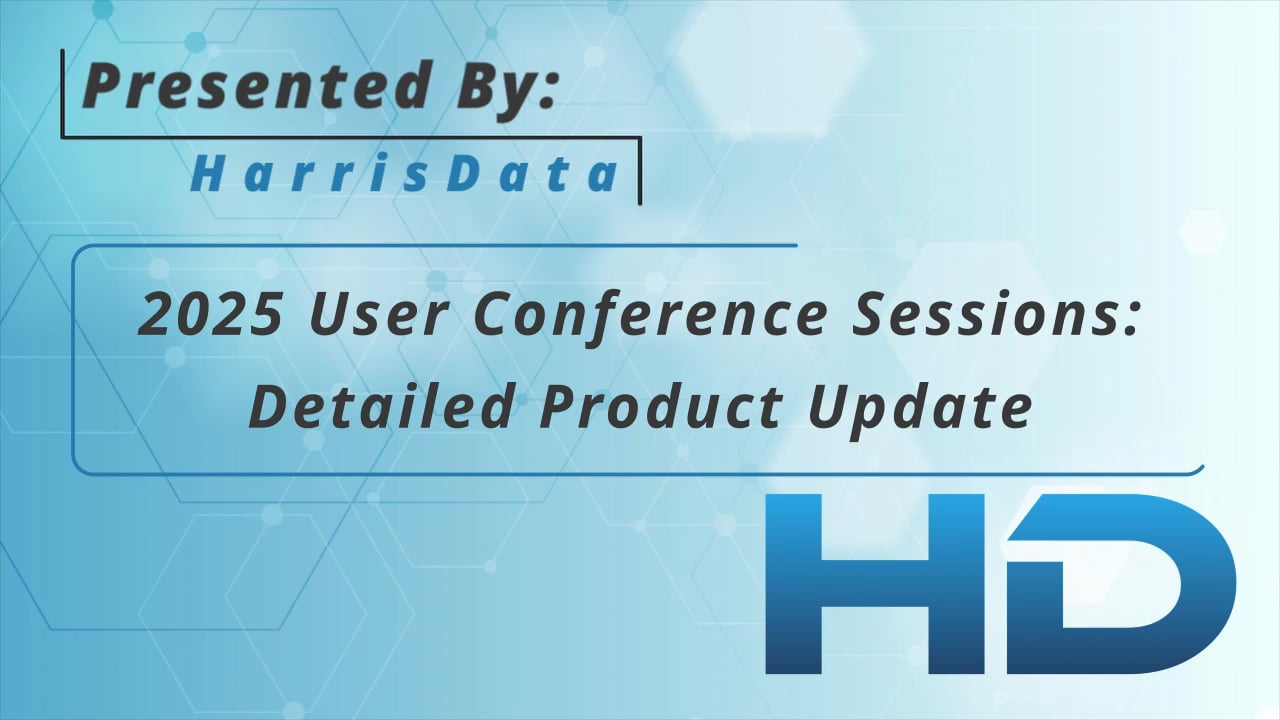 Presented By:
HarrisData

2025 User Conference Sessions:
Detailed Product Update

HD